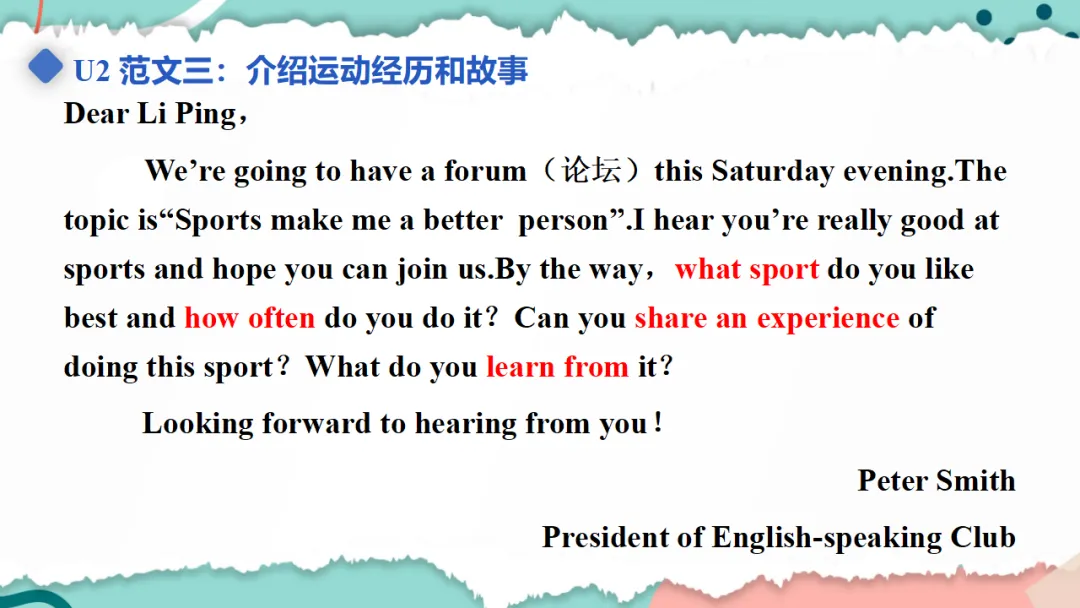 U2 范文三：介绍运动经历和故事

Dear Li Ping，

We’re going to have a forum（论坛）this Saturday evening.The topic is“Sports make me a better person”.I hear you’re really good at sports and hope you can join us.By the way，what sport do you like best and how often do you do it？Can you share an experience of doing this sport？What do you learn from it？

Looking forward to hearing from you！

Peter Smith

President of English-speaking Club